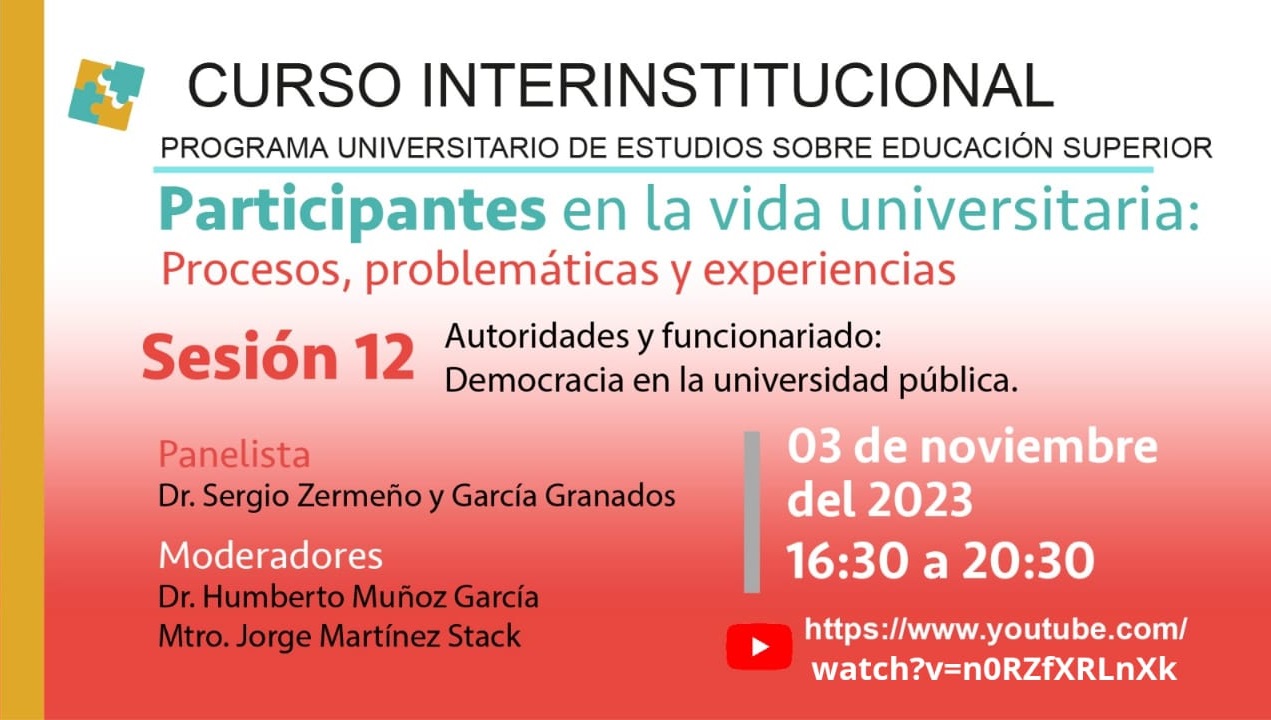 CURSO INTERINSTITUCIONAL

PROGRAMA UNIVERSITARIO DE ESTUDIOS SOBRE EDUCACIÓN SUPERIOR

Participantes en la vida universitaria:
Procesos, problemáticas y experiencias

Sesión 12 Autoridades y funcionariado: Democracia en la universidad pública.

Panelista
Dr. Sergio Zermeño y García Granados

Moderadores
Dr. Humberto Muñoz García
Mtro. Jorge Martínez Stack

03 de noviembre del 2023
16:30 a 20:30

https://www.youtube.com/watch?v=n0RZfXRLnXk